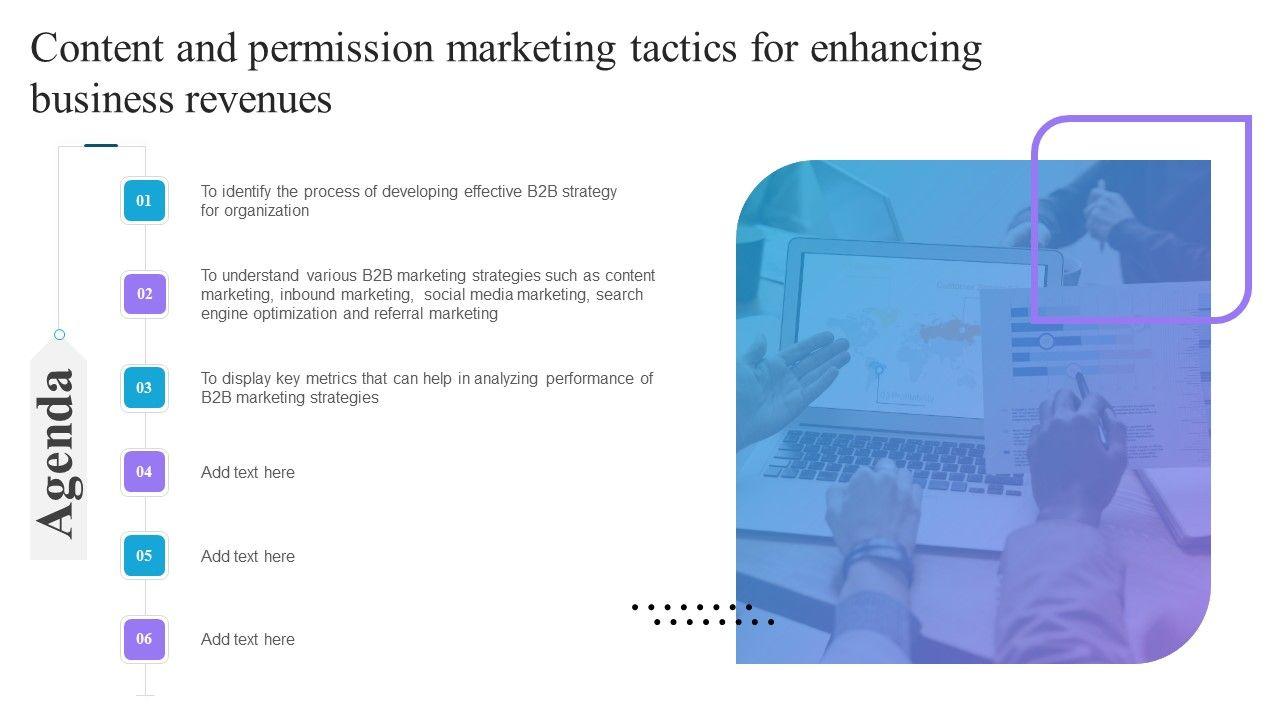 Content and permission marketing tactics for enhancing business revenues

Agenda

01
To identify the process of developing effective B2B strategy for organization

02
To understand various B2B marketing strategies such as content marketing, inbound marketing, social media marketing, search engine optimization and referral marketing

03
To display key metrics that can help in analyzing performance of B2B marketing strategies

04
Add text here

05
Add text here

06
Add text here